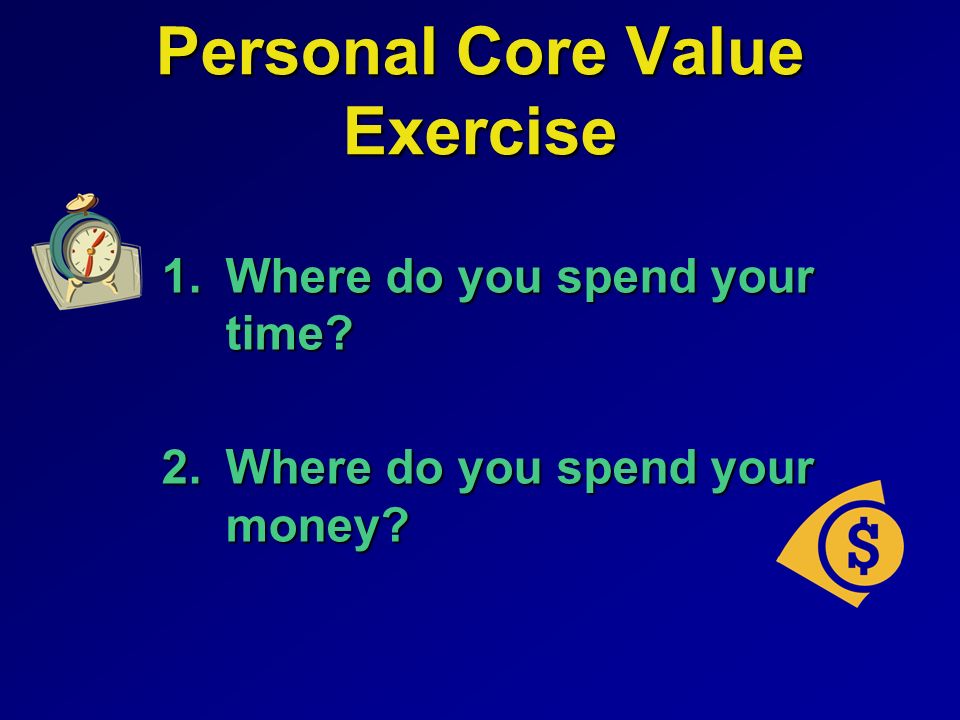 Personal Core Value Exercise

1. Where do you spend your time?

2. Where do you spend your money?

$